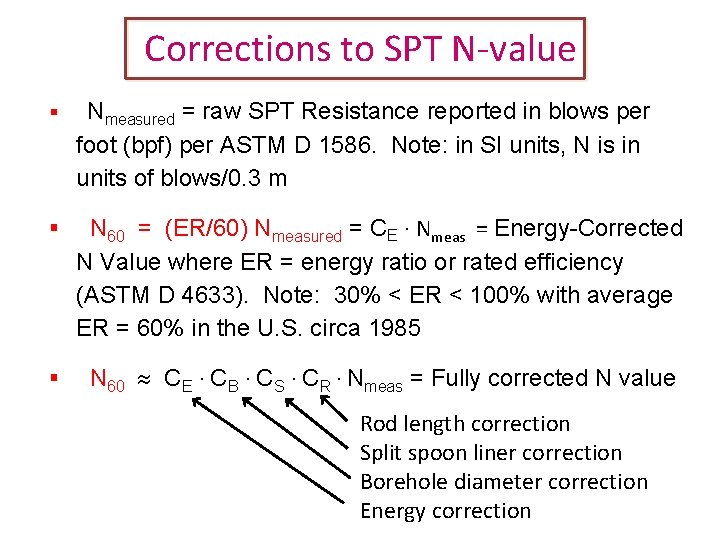 Corrections to SPT N-value

▪ $N_{measured}$ = raw SPT Resistance reported in blows per foot (bpf) per ASTM D 1586. Note: in SI units, N is in units of blows/0.3 m

▪ $N_{60}$ = (ER/60) $N_{measured}$ = $C_E \cdot N_{meas}$ = Energy-Corrected N Value where ER = energy ratio or rated efficiency (ASTM D 4633). Note: 30% < ER < 100% with average ER = 60% in the U.S. circa 1985

▪ $N_{60} \approx C_E \cdot C_B \cdot C_S \cdot C_R \cdot N_{meas}$ = Fully corrected N value

Rod length correction
Split spoon liner correction
Borehole diameter correction
Energy correction